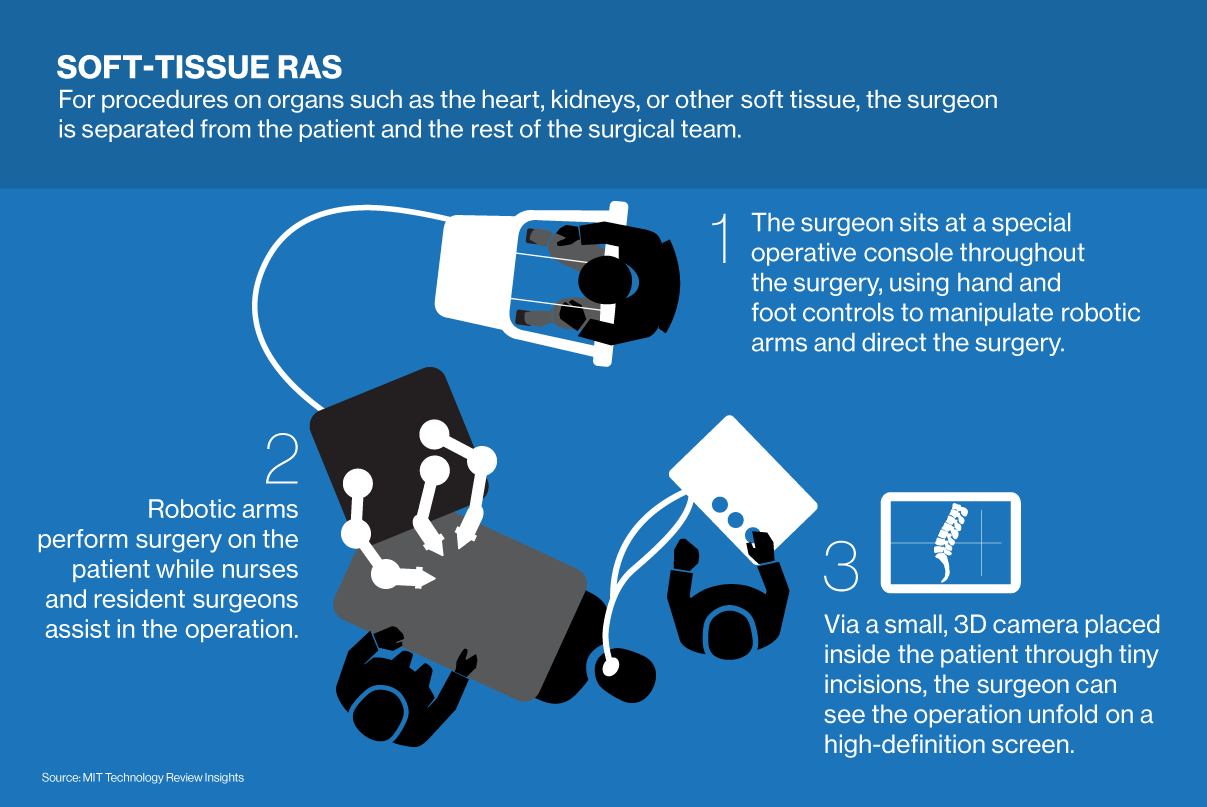 SOFT-TISSUE RAS
For procedures on organs such as the heart, kidneys, or other soft tissue, the surgeon is separated from the patient and the rest of the surgical team.

1 The surgeon sits at a special operative console throughout the surgery, using hand and foot controls to manipulate robotic arms and direct the surgery.

2 Robotic arms perform surgery on the patient while nurses and resident surgeons assist in the operation.

3 Via a small, 3D camera placed inside the patient through tiny incisions, the surgeon can see the operation unfold on a high-definition screen.

Source: MIT Technology Review Insights